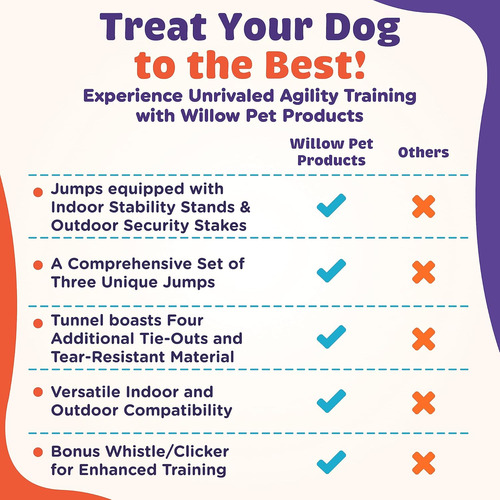 Treat Your Dog to the Best!

Experience Unrivaled Agility Training with Willow Pet Products

| | Willow Pet Products | Others |
|---|---|---|
| Jumps equipped with Indoor Stability Stands & Outdoor Security Stakes | ✓ | ✗ |
| A Comprehensive Set of Three Unique Jumps | ✓ | ✗ |
| Tunnel boasts Four Additional Tie-Outs and Tear-Resistant Material | ✓ | ✗ |
| Versatile Indoor and Outdoor Compatibility | ✓ | ✗ |
| Bonus Whistle/Clicker for Enhanced Training | ✓ | ✗ |